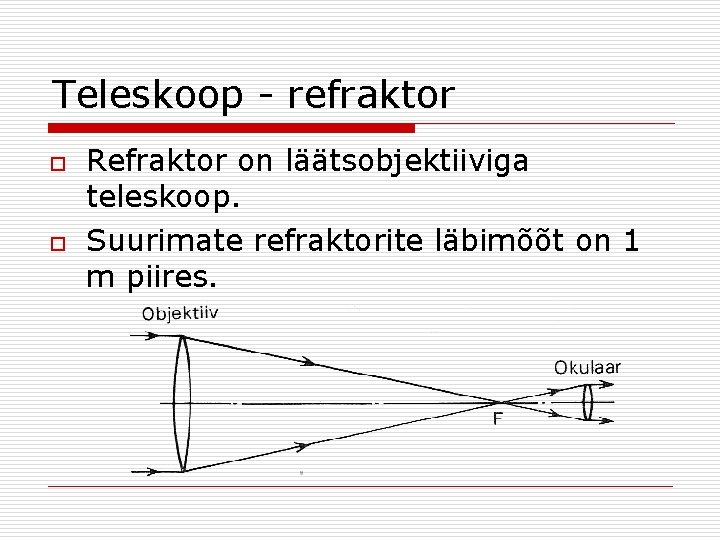 Teleskoop - refraktor

Refraktor on läätsobjektiiviga teleskoop.

Suurimate refraktorite läbimõõt on 1 m piires.

Objektiiv

Okulaar

F